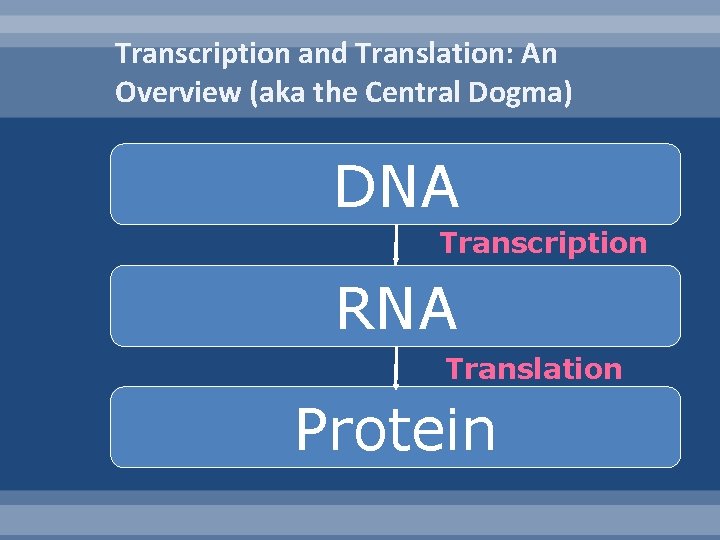 Transcription and Translation: An Overview (aka the Central Dogma)

DNA

Transcription

RNA

Translation

Protein